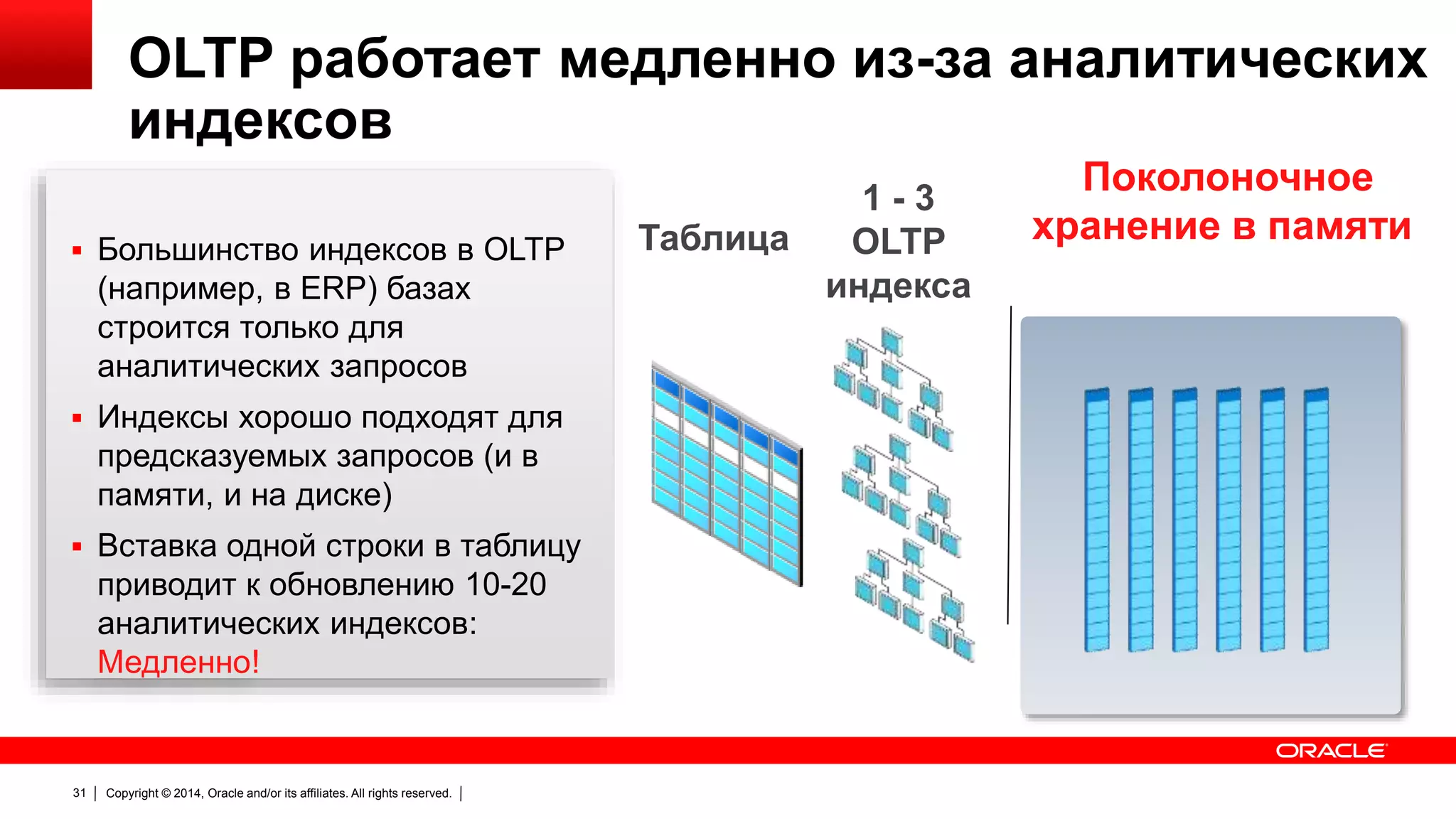 OLTP работает медленно из-за аналитических индексов

▪ Большинство индексов в OLTP (например, в ERP) базах строится только для аналитических запросов

▪ Индексы хорошо подходят для предсказуемых запросов (и в памяти, и на диске)

▪ Вставка одной строки в таблицу приводит к обновлению 10-20 аналитических индексов: Медленно!

Таблица

1 - 3 OLTP индекса

Поколоночное хранение в памяти

ORACLE

31 | Copyright © 2014, Oracle and/or its affiliates. All rights reserved. |